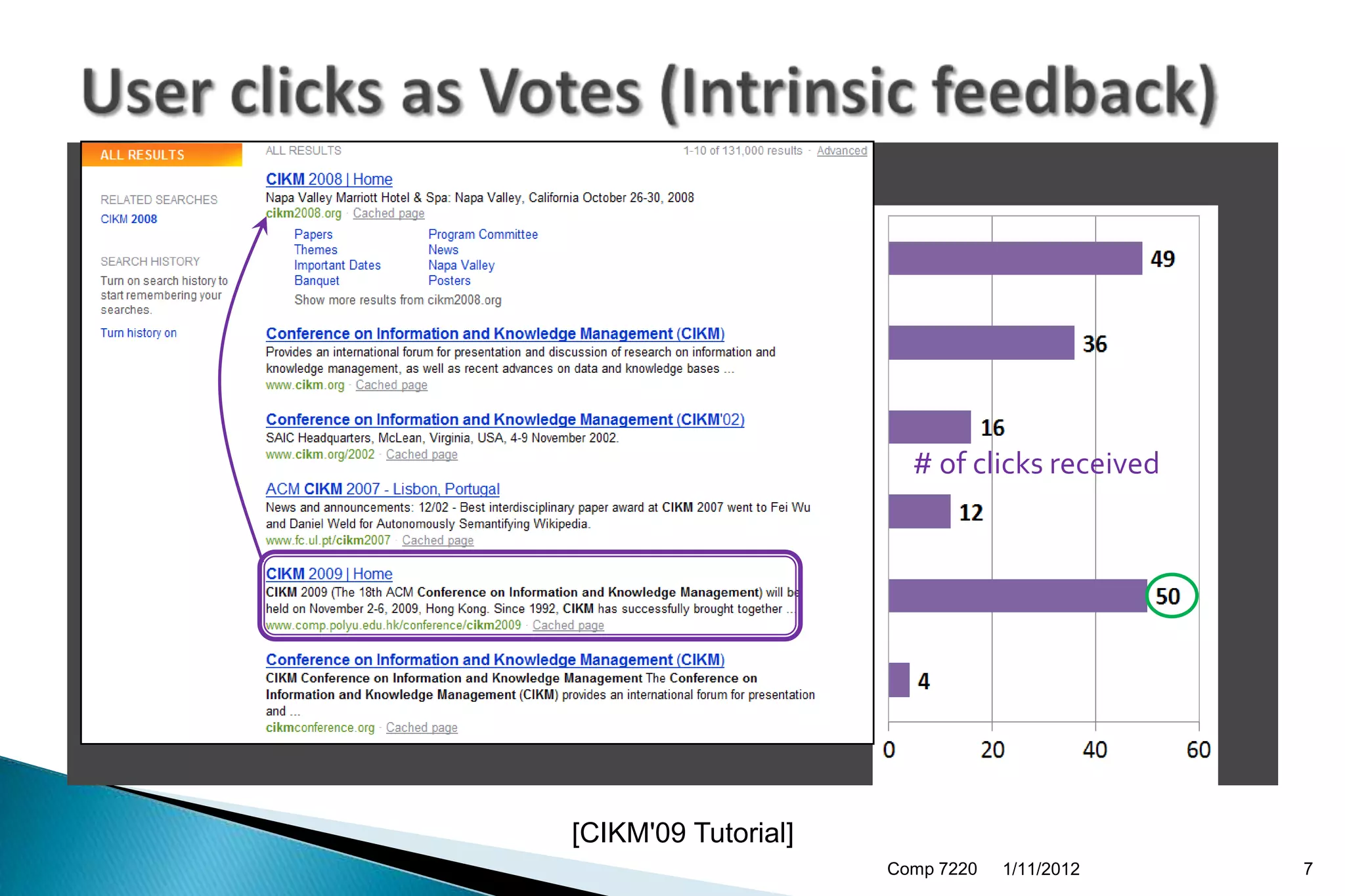 User clicks as Votes (Intrinsic feedback)

ALL RESULTS

RELATED SEARCHES
CIKM 2008

SEARCH HISTORY
Turn on search history to start remembering your searches.

Turn history on

ALL RESULTS

1-10 of 131,000 results · Advanced

CIKM 2008 | Home
Napa Valley Marriott Hotel & Spa: Napa Valley, California October 26-30, 2008
cikm2008.org · Cached page

Papers
Themes
Important Dates
Banquet

Program Committee
News
Napa Valley
Posters

Show more results from cikm2008.org

Conference on Information and Knowledge Management (CIKM)
Provides an international forum for presentation and discussion of research on information and knowledge management, as well as recent advances on data and knowledge bases ...
www.cikm.org · Cached page

Conference on Information and Knowledge Management (CIKM'02)
SAIC Headquarters, McLean, Virginia, USA, 4-9 November 2002.
www.cikm.org/2002 · Cached page

ACM CIKM 2007 - Lisbon, Portugal
News and announcements: 12/02 - Best interdisciplinary paper award at CIKM 2007 went to Fei Wu and Daniel Weld for Autonomously Semantifying Wikipedia.
www.fc.ul.pt/cikm2007 · Cached page

CIKM 2009 | Home
CIKM 2009 (The 18th ACM Conference on Information and Knowledge Management) will be held on November 2-6, 2009, Hong Kong. Since 1992, CIKM has successfully brought together ...
www.comp.polyu.edu.hk/conference/cikm2009 · Cached page

Conference on Information and Knowledge Management (CIKM)
CIKM Conference on Information and Knowledge Management The Conference on Information and Knowledge Management (CIKM) provides an international forum for presentation and ...
cikmconference.org · Cached page

49
36
16
# of clicks received
12
50
4
0 20 40 60

[CIKM'09 Tutorial]

Comp 7220 1/11/2012 7